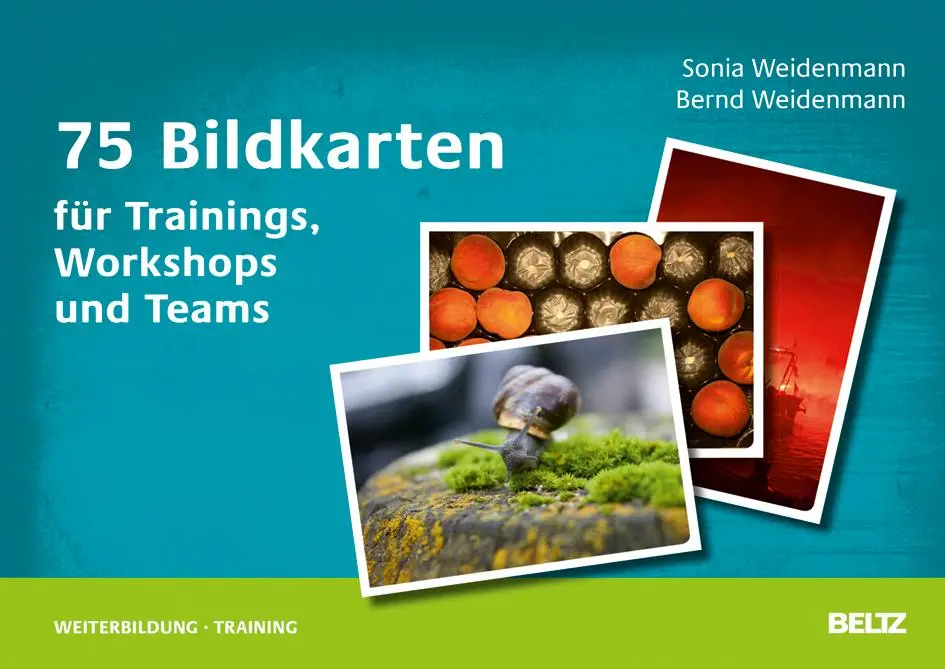 Sonia Weidenmann
Bernd Weidenmann

75 Bildkarten

für Trainings, Workshops und Teams

WEITERBILDUNG · TRAINING

BELTZ